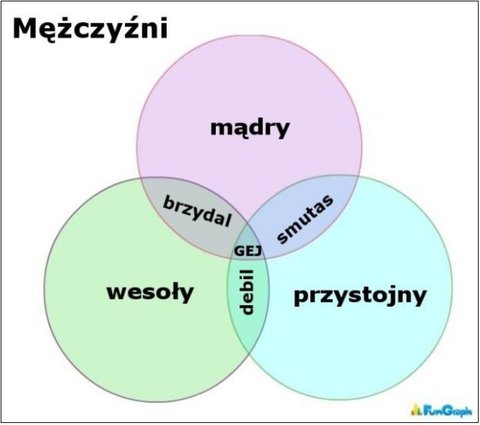 Mężczyźni

mądry

brzydal

smutas

GEJ

wesoły

debil

przystojny

FunGraph